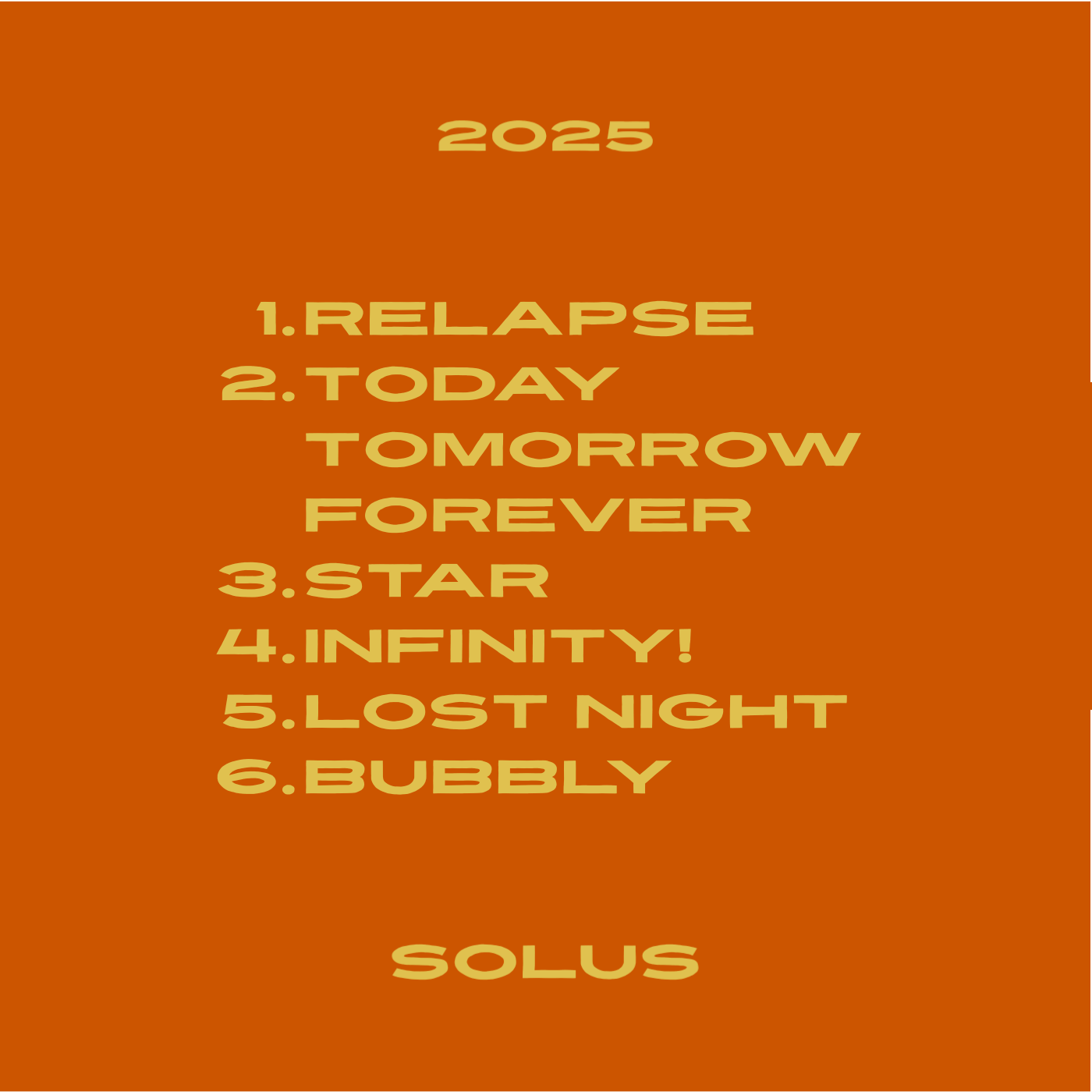 2025

1. RELAPSE
2. TODAY TOMORROW FOREVER
3. STAR
4. INFINITY!
5. LOST NIGHT
6. BUBBLY

SOLUS